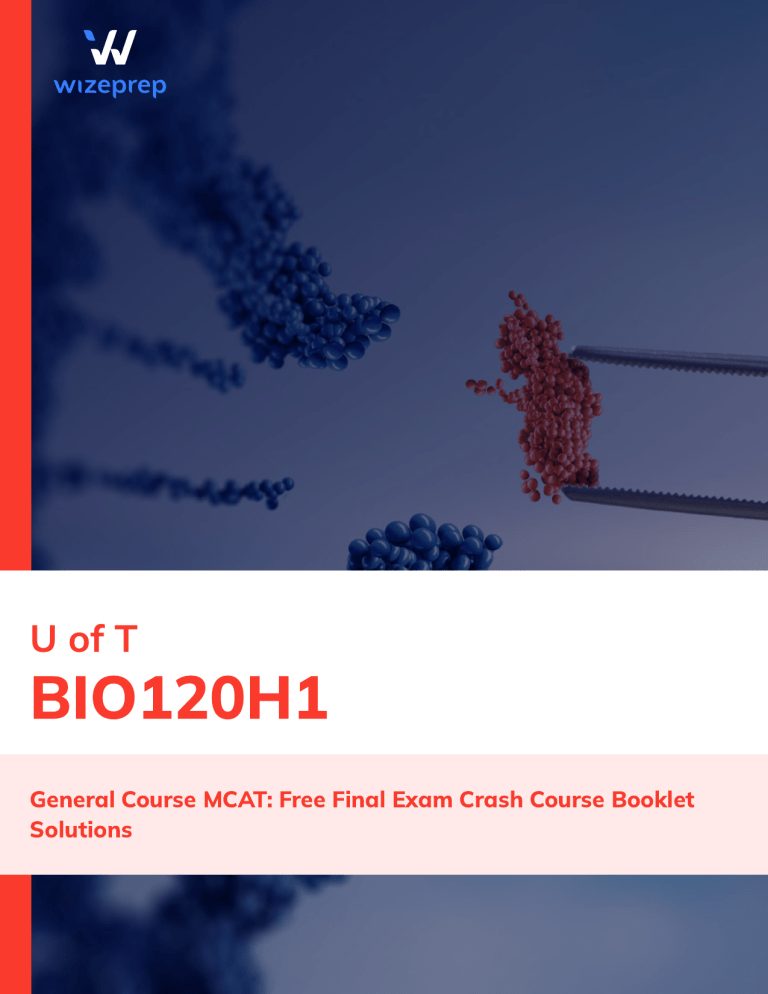 wizeprep

U of T
BIO120H1

General Course MCAT: Free Final Exam Crash Course Booklet Solutions